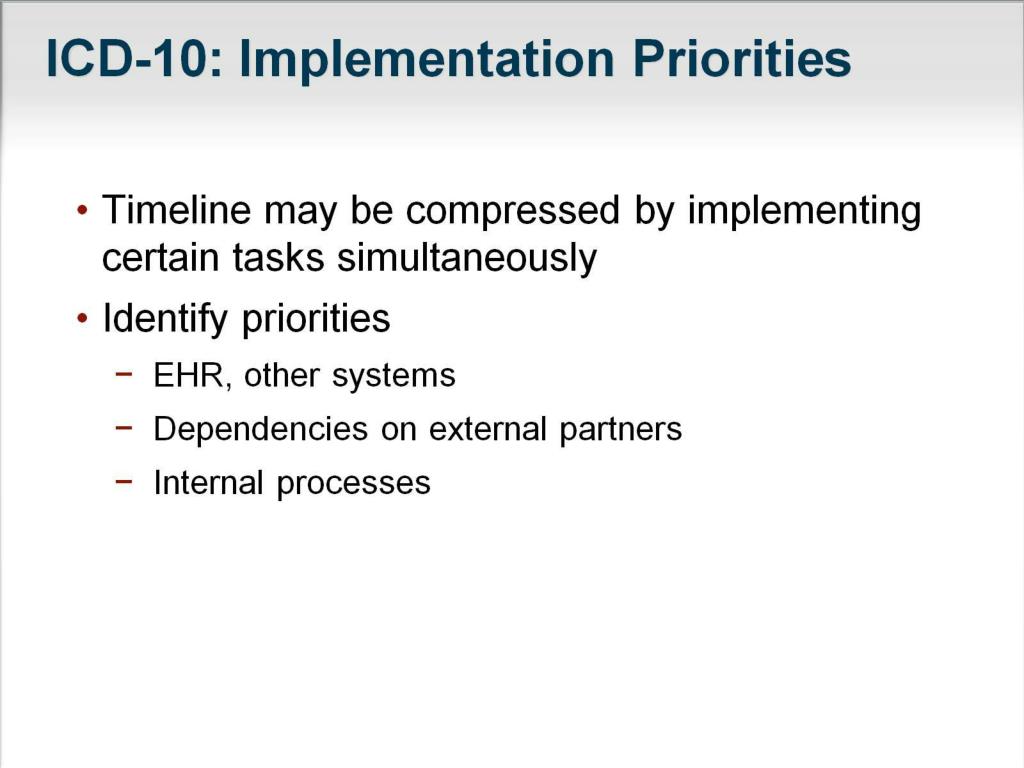 ICD-10: Implementation Priorities

• Timeline may be compressed by implementing certain tasks simultaneously
• Identify priorities
− EHR, other systems
− Dependencies on external partners
− Internal processes